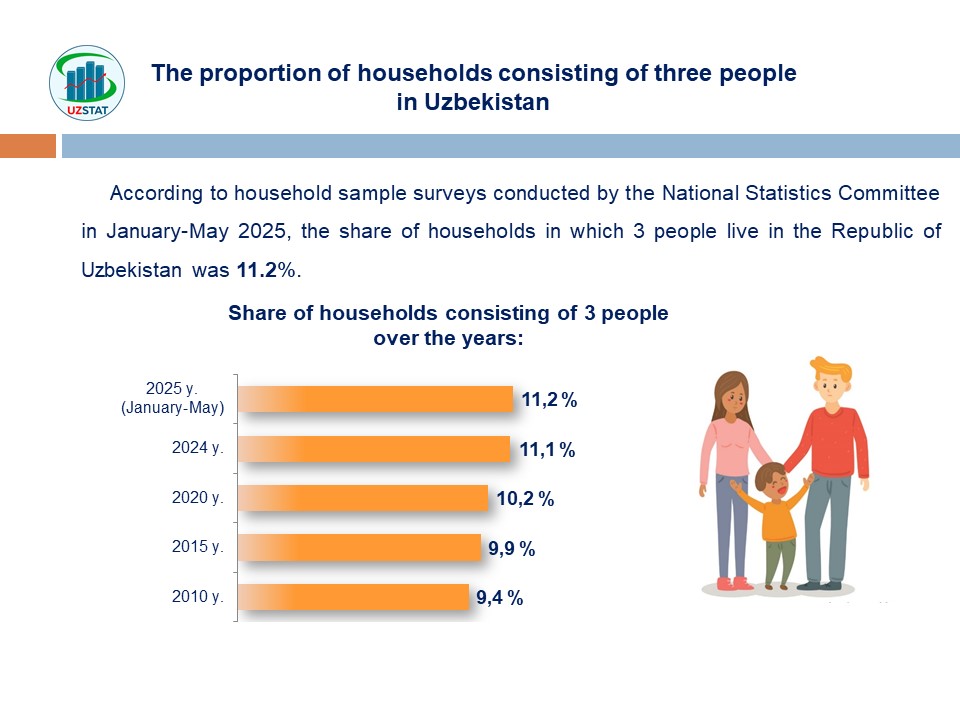 UZSTAT

The proportion of households consisting of three people in Uzbekistan

According to household sample surveys conducted by the National Statistics Committee in January-May 2025, the share of households in which 3 people live in the Republic of Uzbekistan was 11.2%.

Share of households consisting of 3 people over the years:

2025 y. (January-May) 11,2 %
2024 y. 11,1 %
2020 y. 10,2 %
2015 y. 9,9 %
2010 y. 9,4 %